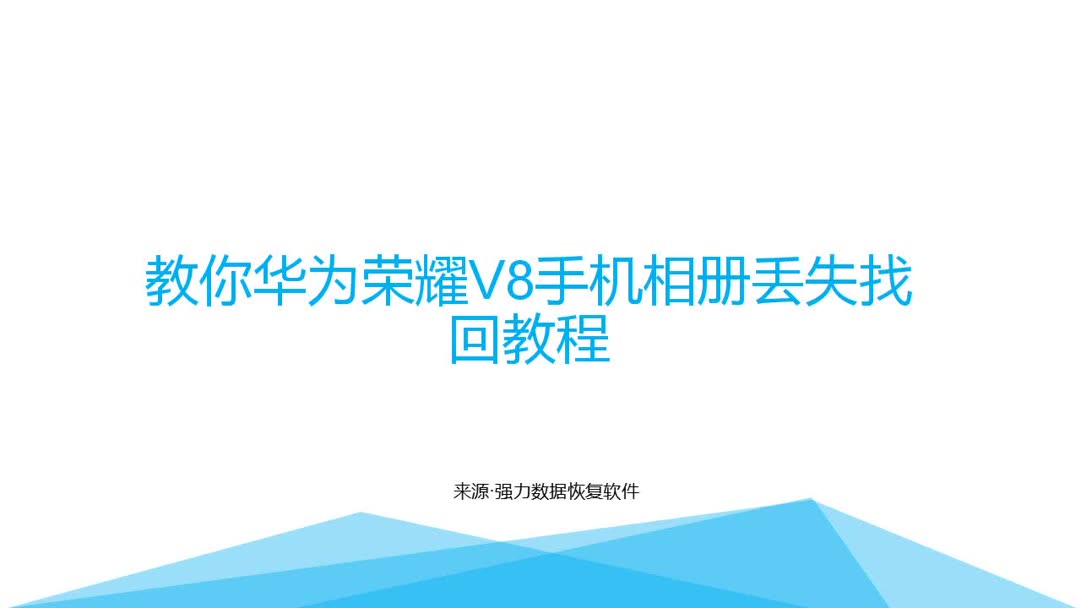 教你华为荣耀V8手机相册丢失找回教程

来源·强力数据恢复软件